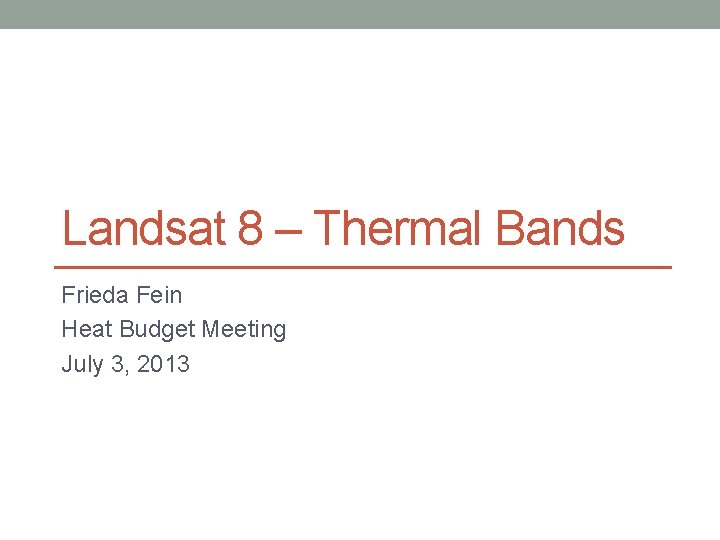 Landsat 8 – Thermal Bands

Frieda Fein
Heat Budget Meeting
July 3, 2013